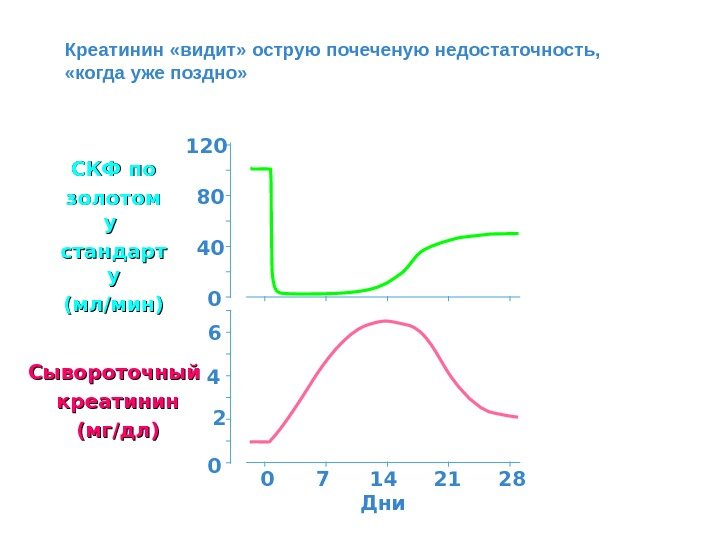 Креатинин «видит» острую почеченую недостаточность, «когда уже поздно»

СКФ по золотом у стандарт у (мл/мин)

120
80
40
0

Сывороточный креатинин (мг/дл)

6
4
2
0

0
7
14
21
28
Дни